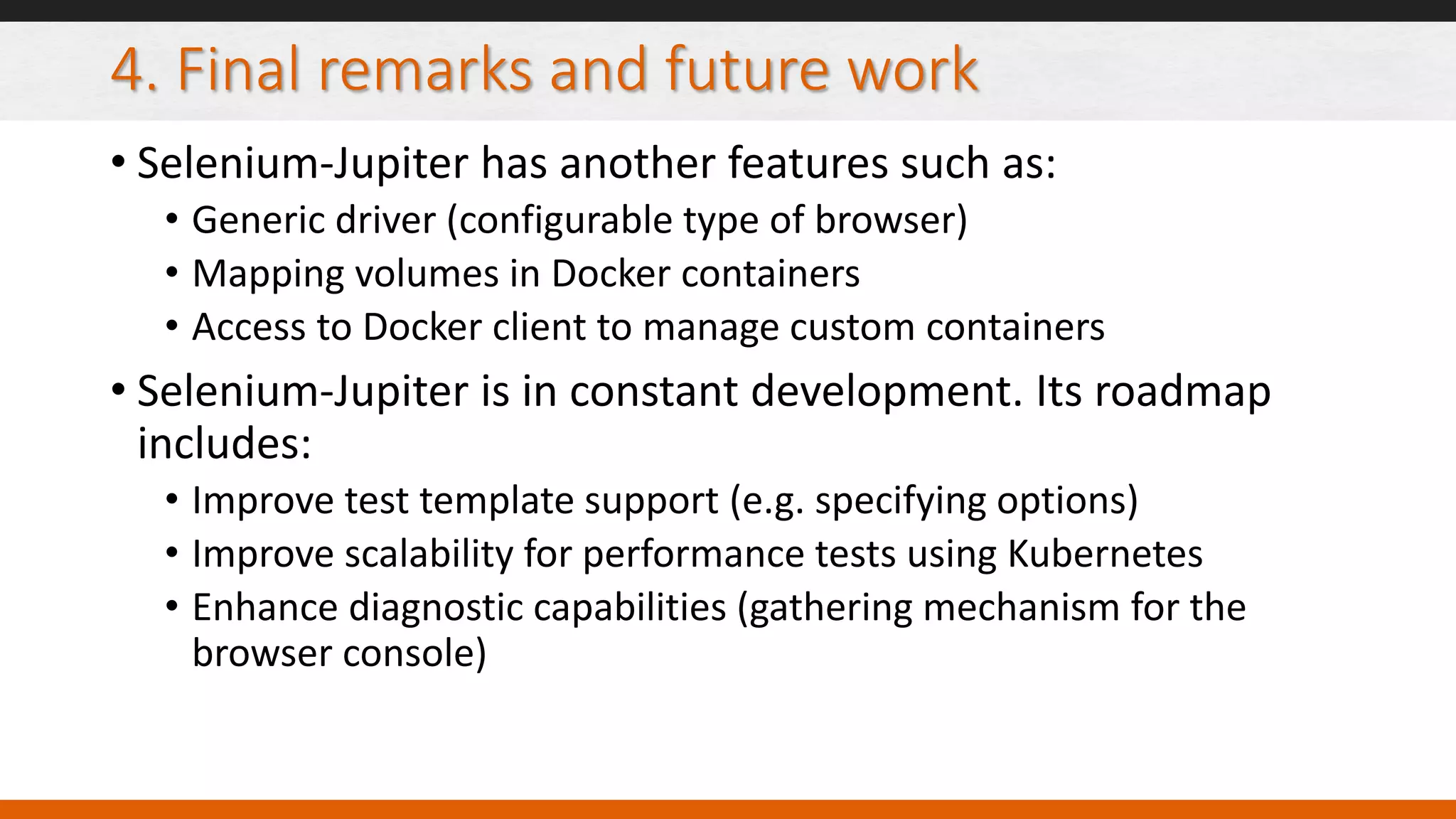 4. Final remarks and future work

• Selenium-Jupiter has another features such as:
  • Generic driver (configurable type of browser)
  • Mapping volumes in Docker containers
  • Access to Docker client to manage custom containers
• Selenium-Jupiter is in constant development. Its roadmap includes:
  • Improve test template support (e.g. specifying options)
  • Improve scalability for performance tests using Kubernetes
  • Enhance diagnostic capabilities (gathering mechanism for the browser console)